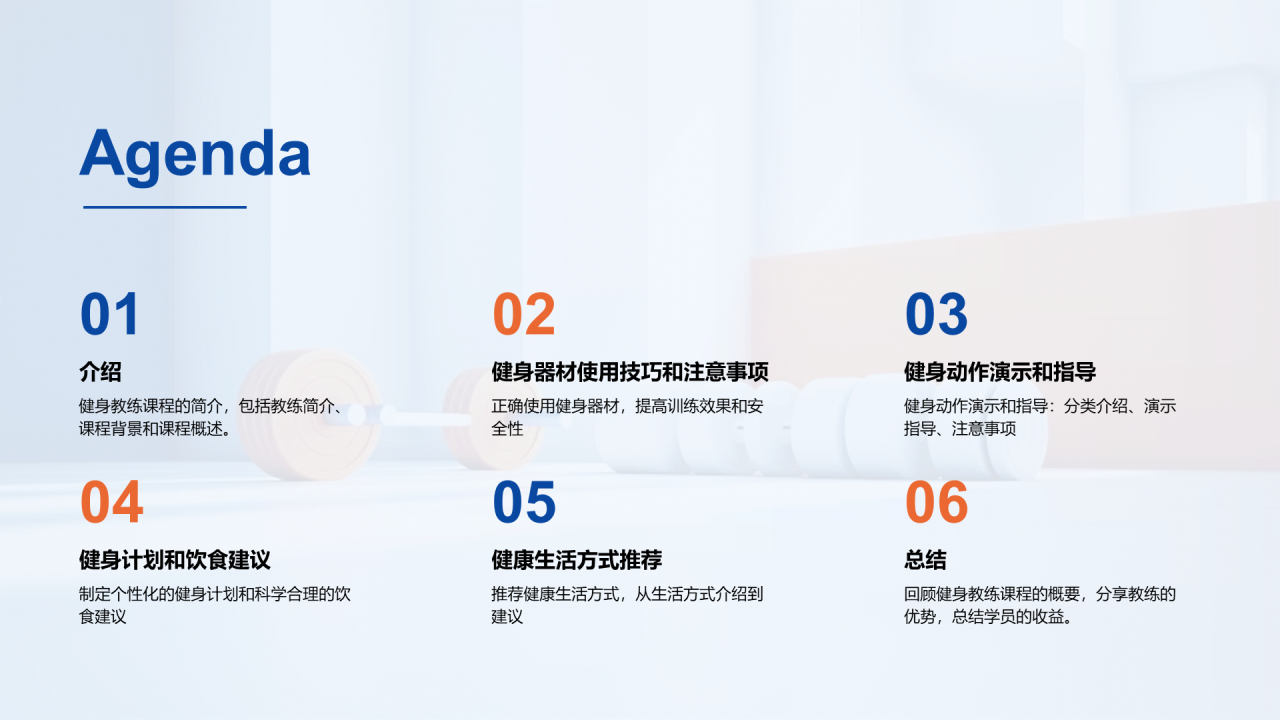 Agenda

01
介绍
健身教练课程的简介，包括教练简介、课程背景和课程概述。

02
健身器材使用技巧和注意事项
正确使用健身器材，提高训练效果和安全性

03
健身动作演示和指导
健身动作演示和指导：分类介绍、演示指导、注意事项

04
健身计划和饮食建议
制定个性化的健身计划和科学合理的饮食建议

05
健康生活方式推荐
推荐健康生活方式，从生活方式介绍到建议

06
总结
回顾健身教练课程的概要，分享教练的优势，总结学员的收益。